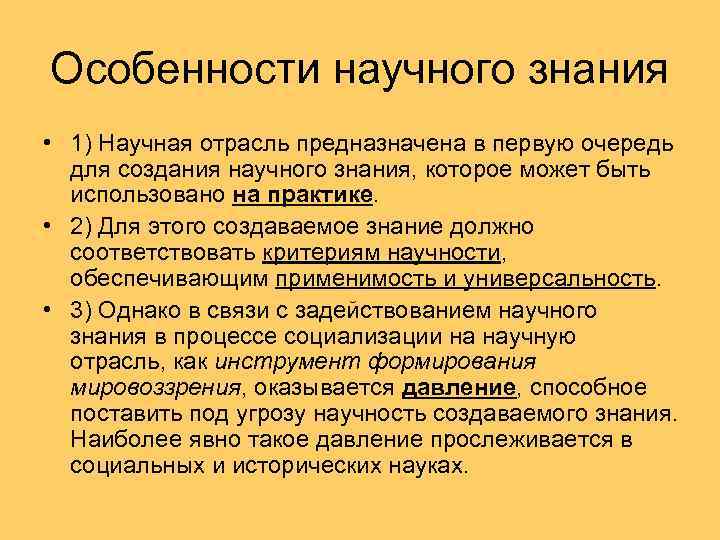 Особенности научного знания

• 1) Научная отрасль предназначена в первую очередь для создания научного знания, которое может быть использовано на практике.

• 2) Для этого создаваемое знание должно соответствовать критериям научности, обеспечивающим применимость и универсальность.

• 3) Однако в связи с задействованием научного знания в процессе социализации на научную отрасль, как инструмент формирования мировоззрения, оказывается давление, способное поставить под угрозу научность создаваемого знания. Наиболее явно такое давление прослеживается в социальных и исторических науках.